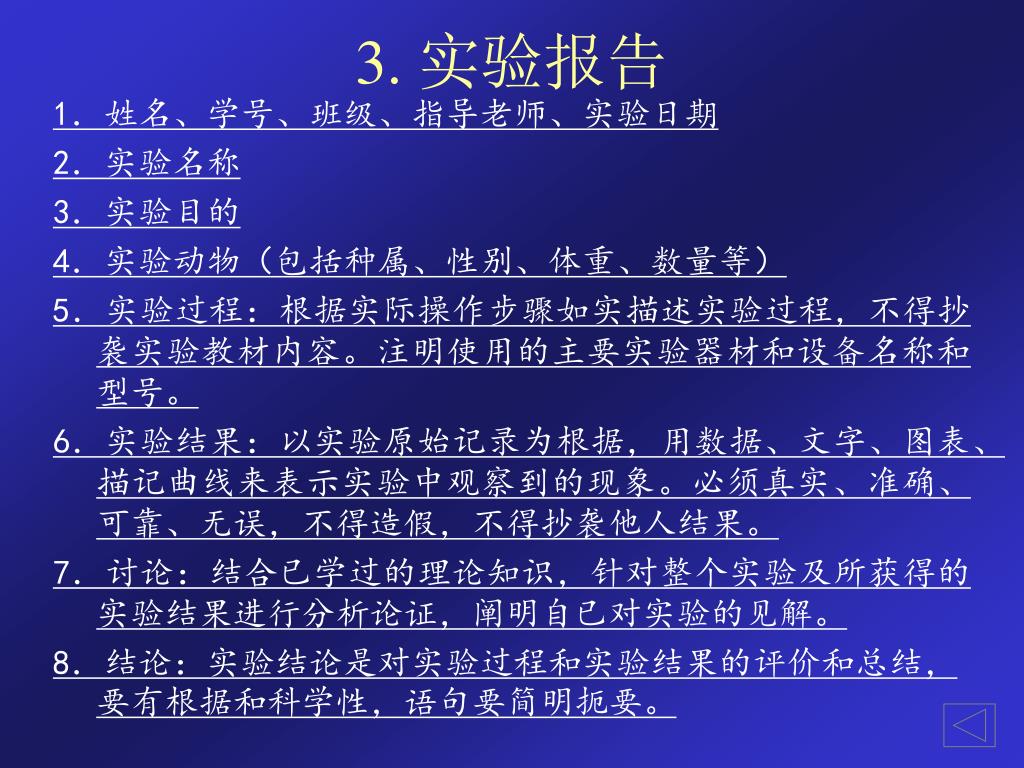 3. 实验报告

1. 姓名、学号、班级、指导老师、实验日期

2. 实验名称

3. 实验目的

4. 实验动物（包括种属、性别、体重、数量等）

5. 实验过程：根据实际操作步骤如实描述实验过程，不得抄袭实验教材内容。注明使用的主要实验器材和设备名称和型号。

6. 实验结果：以实验原始记录为根据，用数据、文字、图表、描记曲线来表示实验中观察到的现象。必须真实、准确、可靠、无误，不得造假，不得抄袭他人结果。

7. 讨论：结合已学过的理论知识，针对整个实验及所获得的实验结果进行分析论证，阐明自已对实验的见解。

8. 结论：实验结论是对实验过程和实验结果的评价和总结，要有根据和科学性，语句要简明扼要。